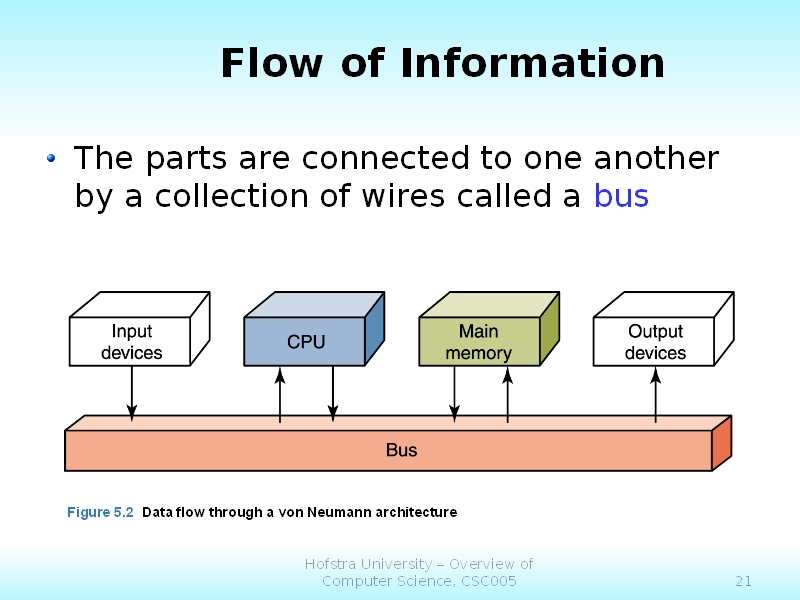 Flow of Information

• The parts are connected to one another by a collection of wires called a bus

Input devices

CPU

Main memory

Output devices

Bus

Figure 5.2 Data flow through a von Neumann architecture

Hofstra University – Overview of Computer Science, CSC005

21